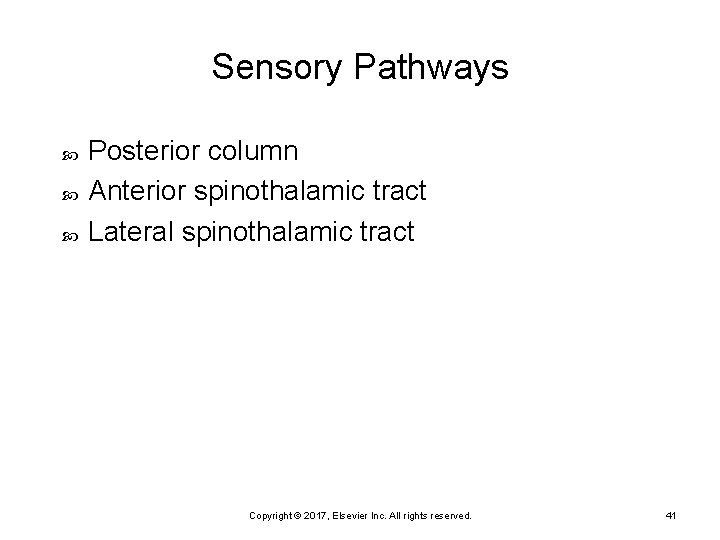 Sensory Pathways

- Posterior column
- Anterior spinothalamic tract
- Lateral spinothalamic tract

Copyright © 2017, Elsevier Inc. All rights reserved.

41